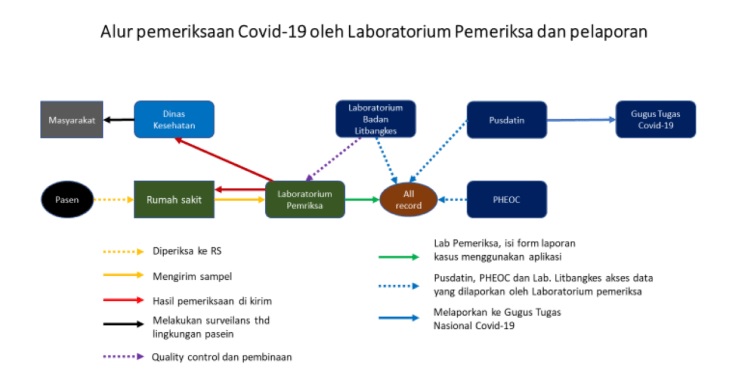 Alur pemeriksaan Covid-19 oleh Laboratorium Pemeriksa dan pelaporan

Masyarakat

Dinas Kesehatan

Laboratorium Badan Litbangkes

Pusdatin

Gugus Tugas Covid-19

Pasen

Rumah sakit

Laboratorium Pemriksa

All record

PHEOC

Diperiksa ke RS

Mengirim sampel

Hasil pemeriksaan di kirim

Melakukan surveilans thd lingkungan pasein

Quality control dan pembinaan

Lab Pemeriksa, isi form laporan kasus menggunakan aplikasi

Pusdatin, PHEOC dan Lab. Litbangkes akses data yang dilaporkan oleh Laboratorium pemeriksa

Melaporkan ke Gugus Tugas Nasional Covid-19